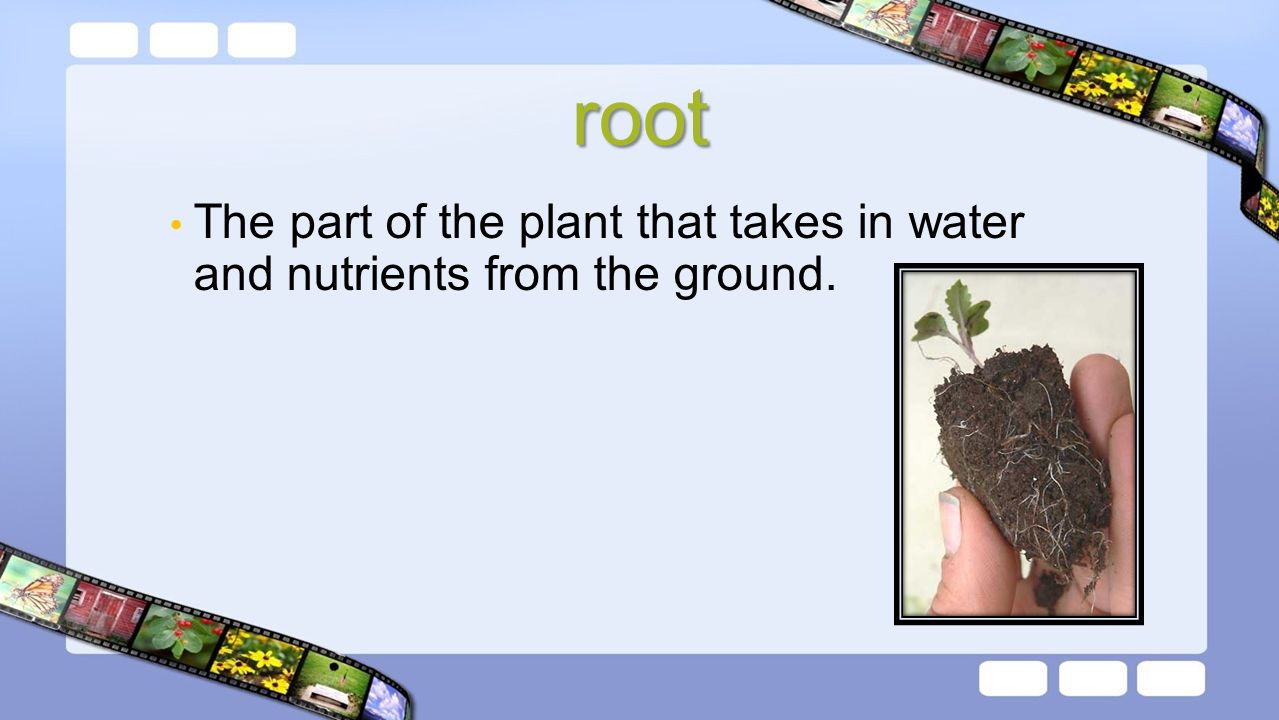 root

• The part of the plant that takes in water and nutrients from the ground.